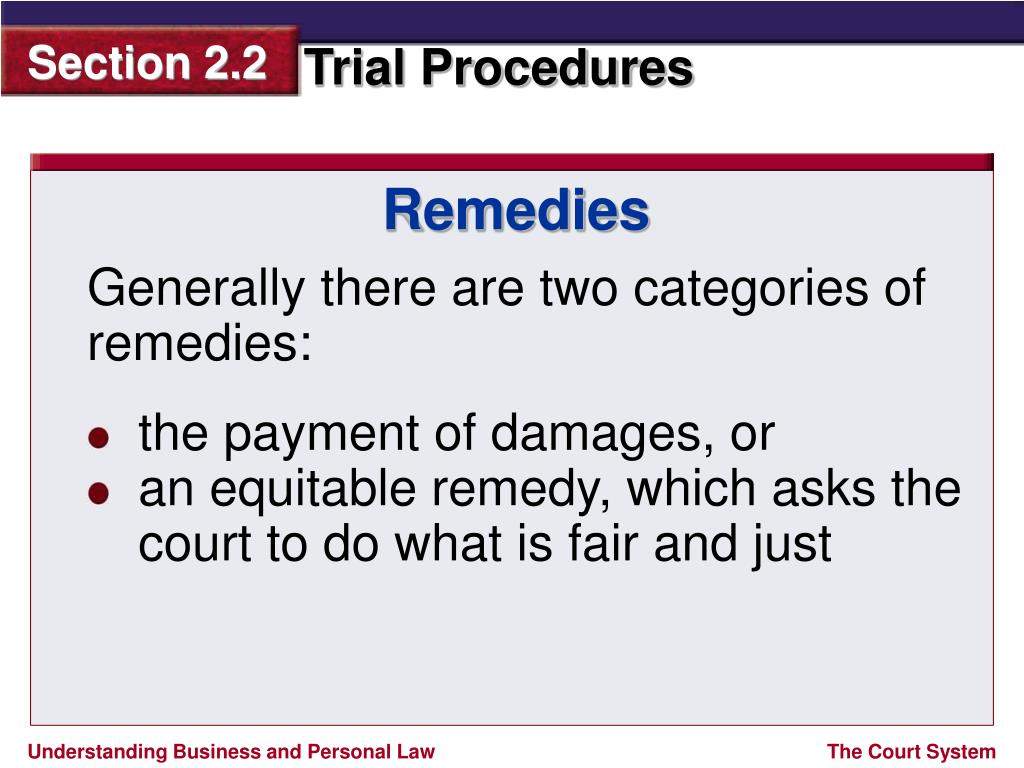 Section 2.2 Trial Procedures

Remedies

Generally there are two categories of remedies:

- the payment of damages, or
- an equitable remedy, which asks the court to do what is fair and just

Understanding Business and Personal Law

The Court System